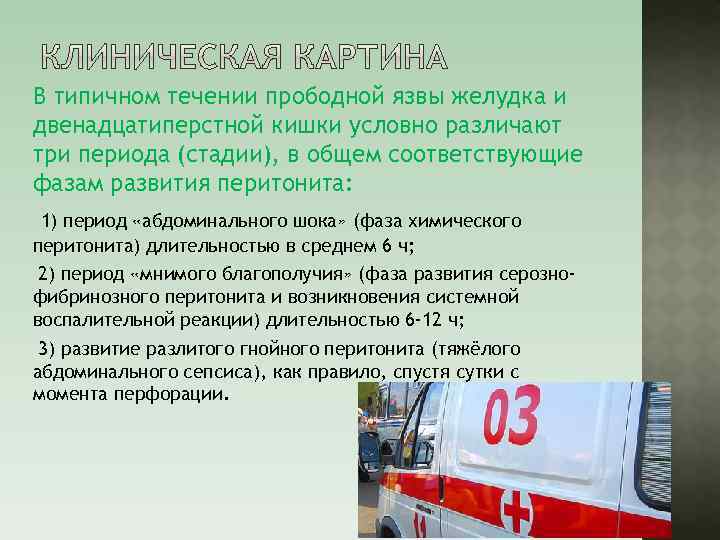 КЛИНИЧЕСКАЯ КАРТИНА

В типичном течении прободной язвы желудка и двенадцатиперстной кишки условно различают три периода (стадии), в общем соответствующие фазам развития перитонита:

1) период «абдоминального шока» (фаза химического перитонита) длительностью в среднем 6 ч;

2) период «мнимого благополучия» (фаза развития серозно-фибринозного перитонита и возникновения системной воспалительной реакции) длительностью 6-12 ч;

3) развитие разлитого гнойного перитонита (тяжёлого абдоминального сепсиса), как правило, спустя сутки с момента перфорации.

03